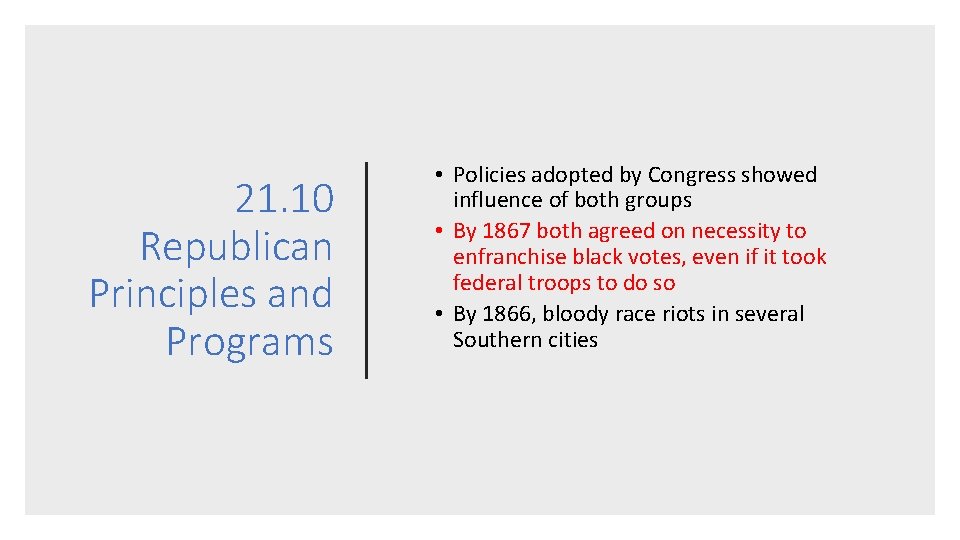 21.10 Republican Principles and Programs

• Policies adopted by Congress showed influence of both groups
• By 1867 both agreed on necessity to enfranchise black votes, even if it took federal troops to do so
• By 1866, bloody race riots in several Southern cities